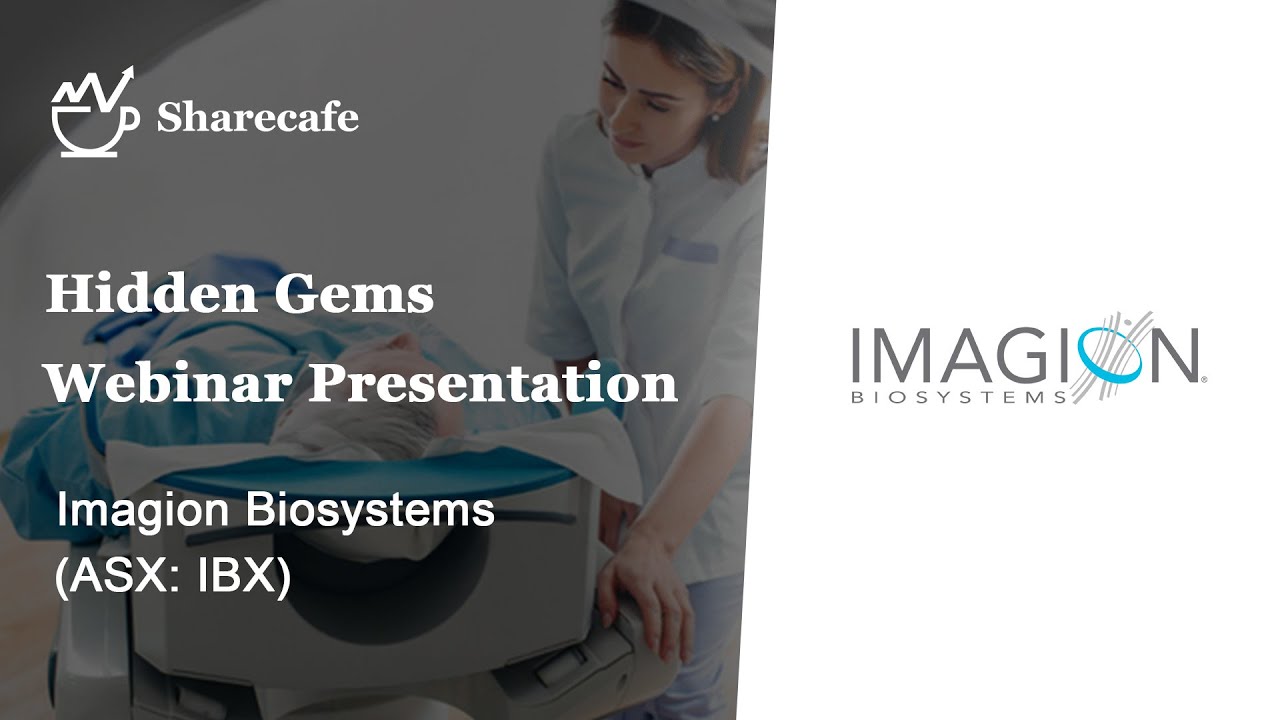 Sharecafe

Hidden Gems
Webinar Presentation

Imagion Biosystems
(ASX: IBX)

IMAGION
BIOSYSTEMS